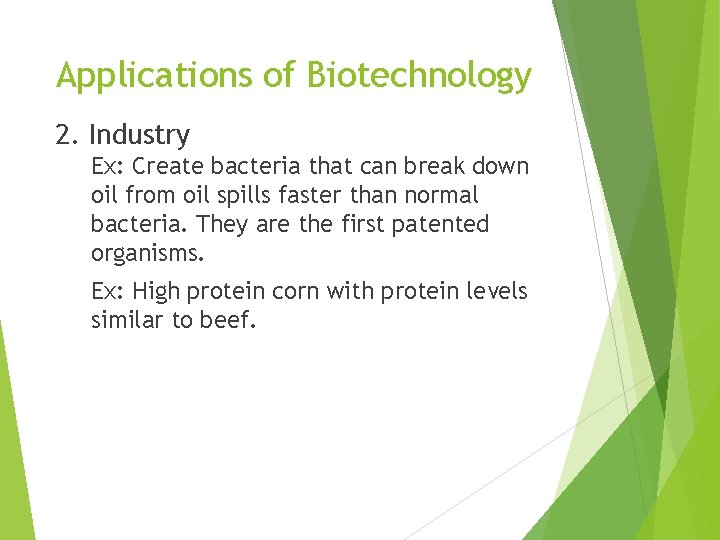 Applications of Biotechnology

2. Industry

Ex: Create bacteria that can break down oil from oil spills faster than normal bacteria. They are the first patented organisms.

Ex: High protein corn with protein levels similar to beef.